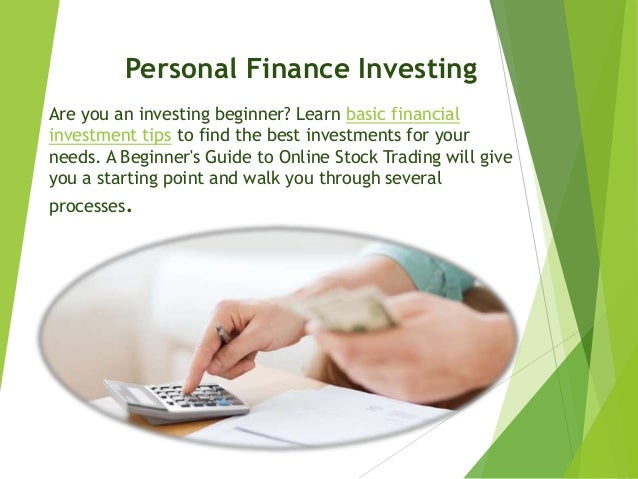 Personal Finance Investing

Are you an investing beginner? Learn basic financial investment tips to find the best investments for your needs. A Beginner's Guide to Online Stock Trading will give you a starting point and walk you through several processes.